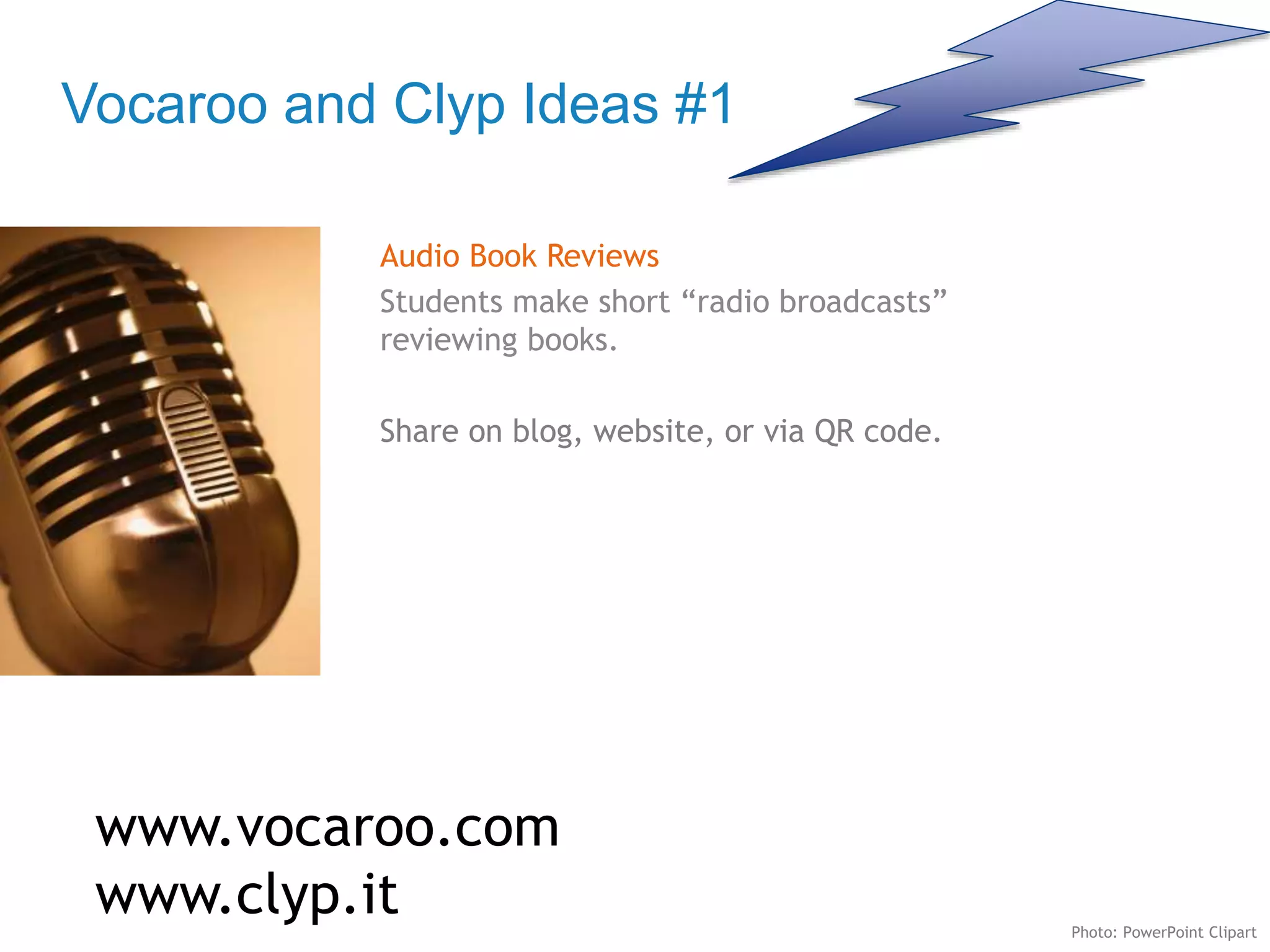 Vocaroo and Clyp Ideas #1

Audio Book Reviews

Students make short “radio broadcasts” reviewing books.

Share on blog, website, or via QR code.

www.vocaroo.com
www.clyp.it

Photo: PowerPoint Clipart